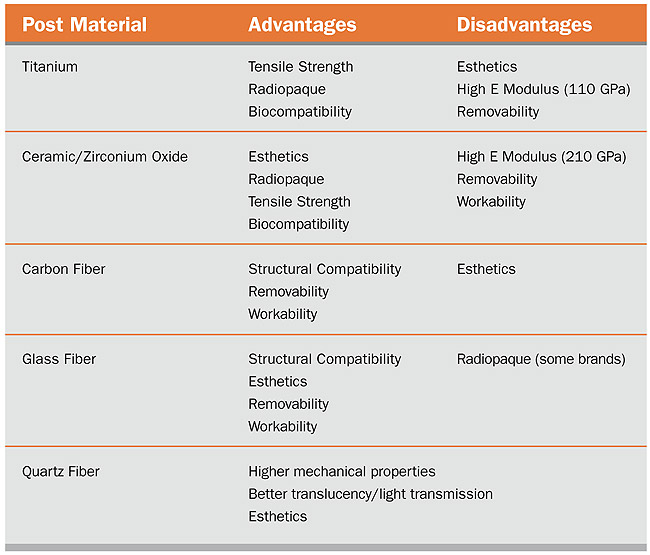 | Post Material | Advantages | Disadvantages |
|---|---|---|
| Titanium | Tensile Strength<br>Radiopaque<br>Biocompatibility | Esthetics<br>High E Modulus (110 GPa)<br>Removability |
| Ceramic/Zirconium Oxide | Esthetics<br>Radiopaque<br>Tensile Strength<br>Biocompatibility | High E Modulus (210 GPa)<br>Removability<br>Workability |
| Carbon Fiber | Structural Compatibility<br>Removability<br>Workability | Esthetics |
| Glass Fiber | Structural Compatibility<br>Esthetics<br>Removability<br>Workability | Radiopaque (some brands) |
| Quartz Fiber | Higher mechanical properties<br>Better translucency/light transmission<br>Esthetics | |